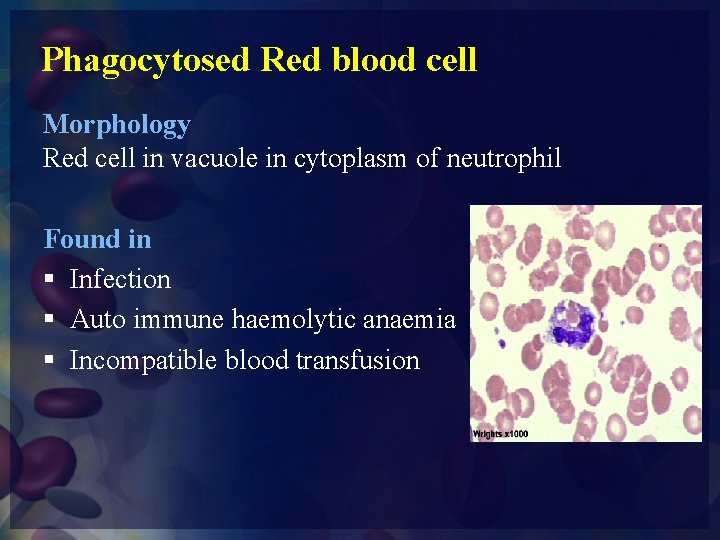 Phagocytosed Red blood cell

Morphology
Red cell in vacuole in cytoplasm of neutrophil

Found in
▪ Infection
▪ Auto immune haemolytic anaemia
▪ Incompatible blood transfusion

Wrights x1000